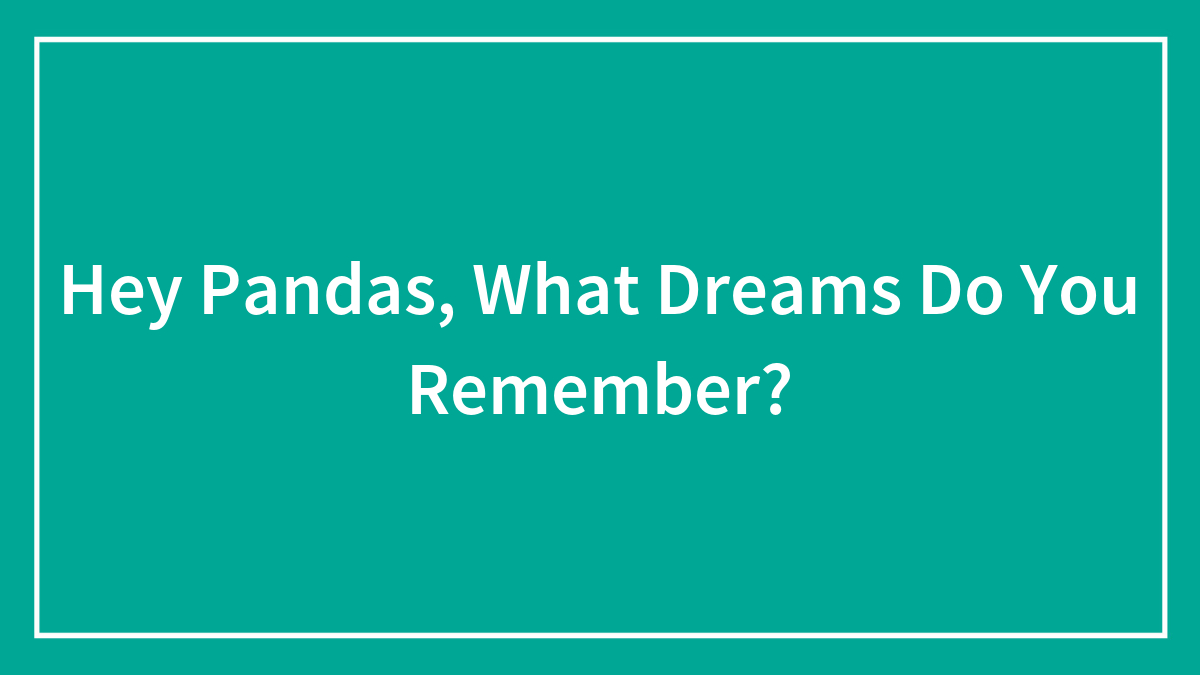 Hey Pandas, What Dreams Do You Remember?